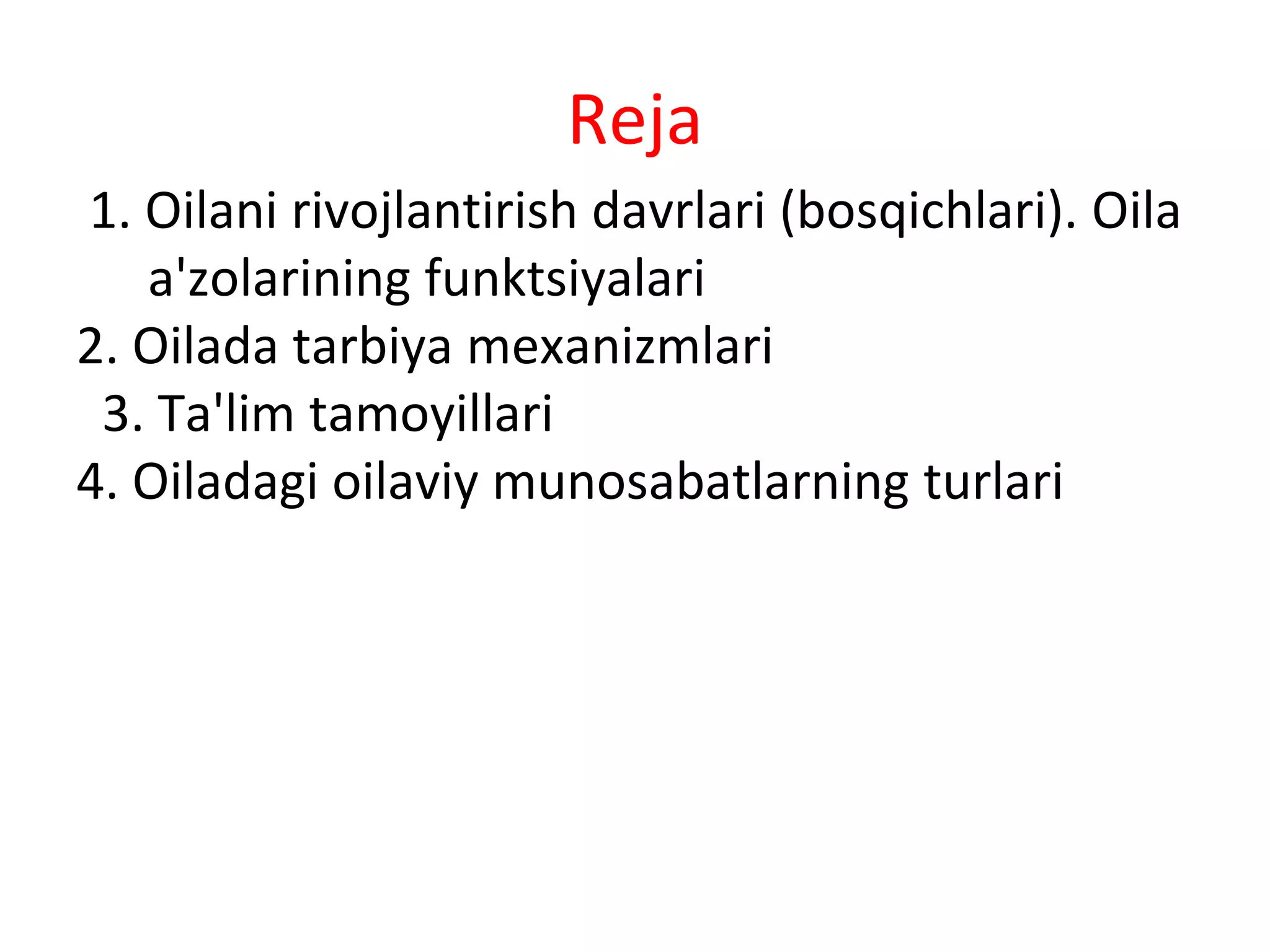 Reja

1. Oilani rivojlantirish davrlari (bosqichlari). Oila a'zolarining funktsiyalari

2. Oilada tarbiya mexanizmlari

3. Ta'lim tamoyillari

4. Oiladagi oilaviy munosabatlarning turlari